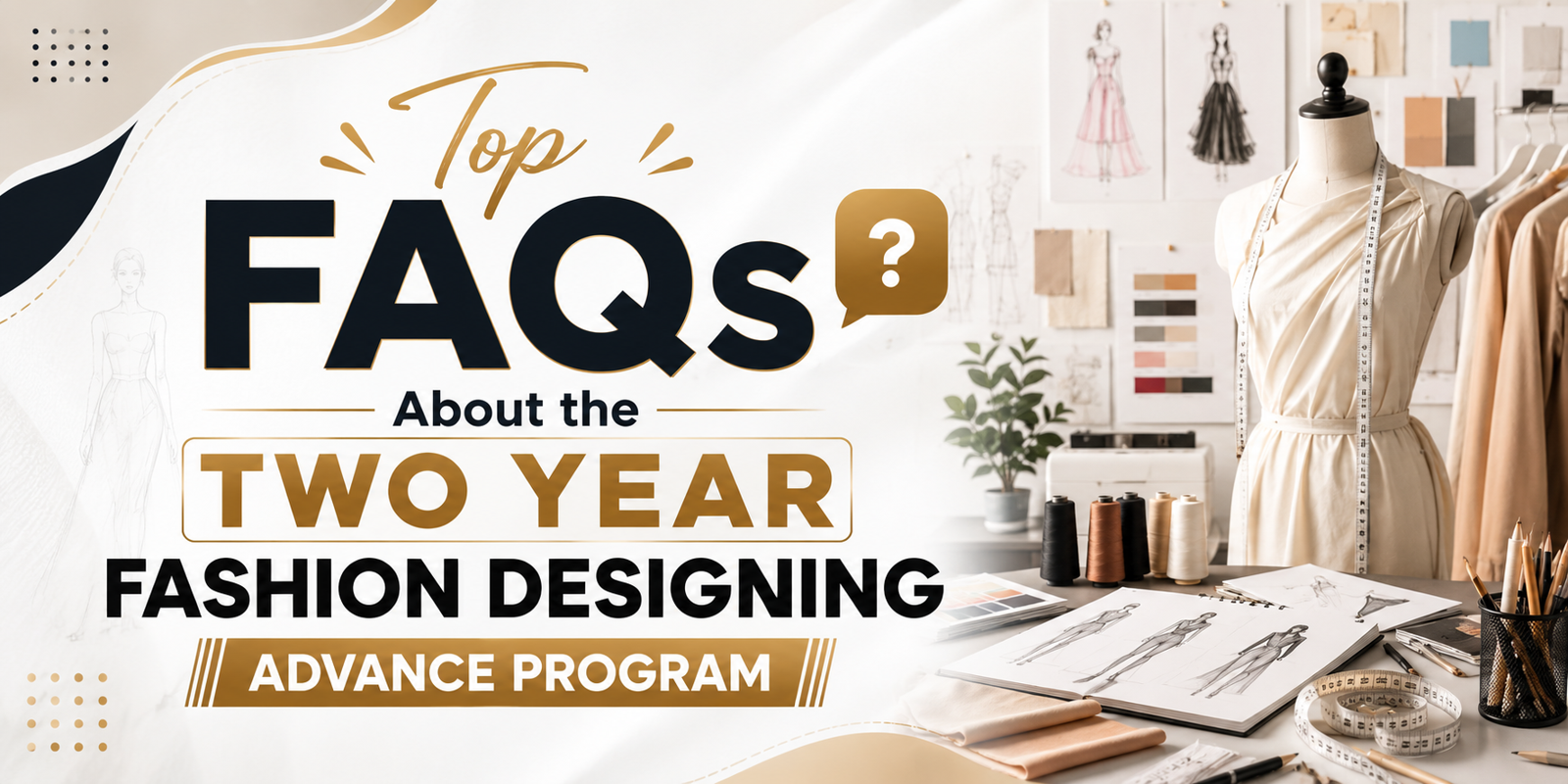 Top
FAQs ?
About the
TWO YEAR
FASHION DESIGNING
ADVANCE PROGRAM